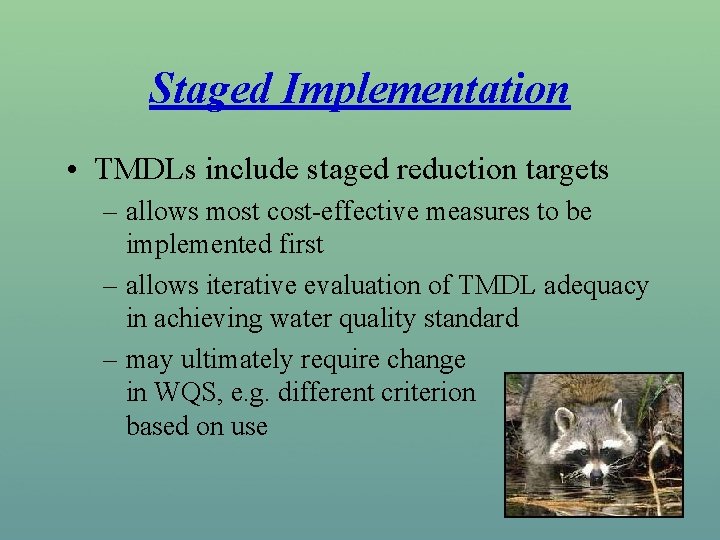 Staged Implementation

• TMDLs include staged reduction targets
  – allows most cost-effective measures to be implemented first
  – allows iterative evaluation of TMDL adequacy in achieving water quality standard
  – may ultimately require change in WQS, e.g. different criterion based on use